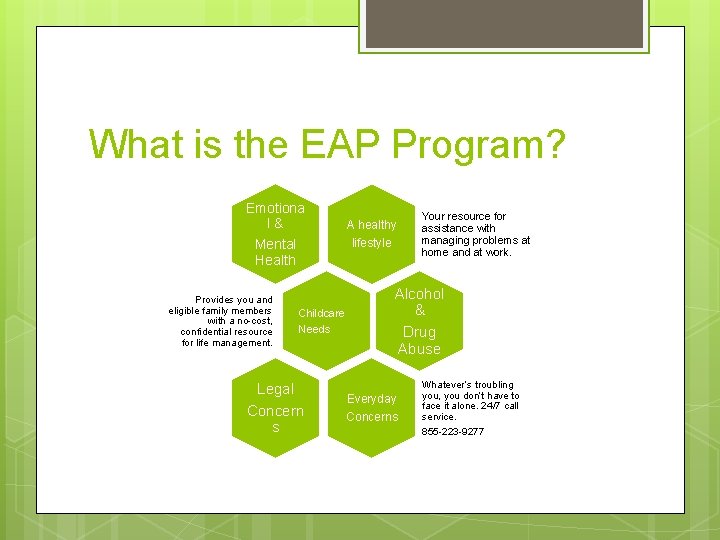 What is the EAP Program?

Emotiona l &

Mental Health

A healthy lifestyle

Your resource for assistance with managing problems at home and at work.

Provides you and eligible family members with a no-cost, confidential resource for life management.

Childcare Needs

Alcohol &

Drug Abuse

Legal Concern s

Everyday Concerns

Whatever's troubling you, you don't have to face it alone. 24/7 call service.

855-223-9277